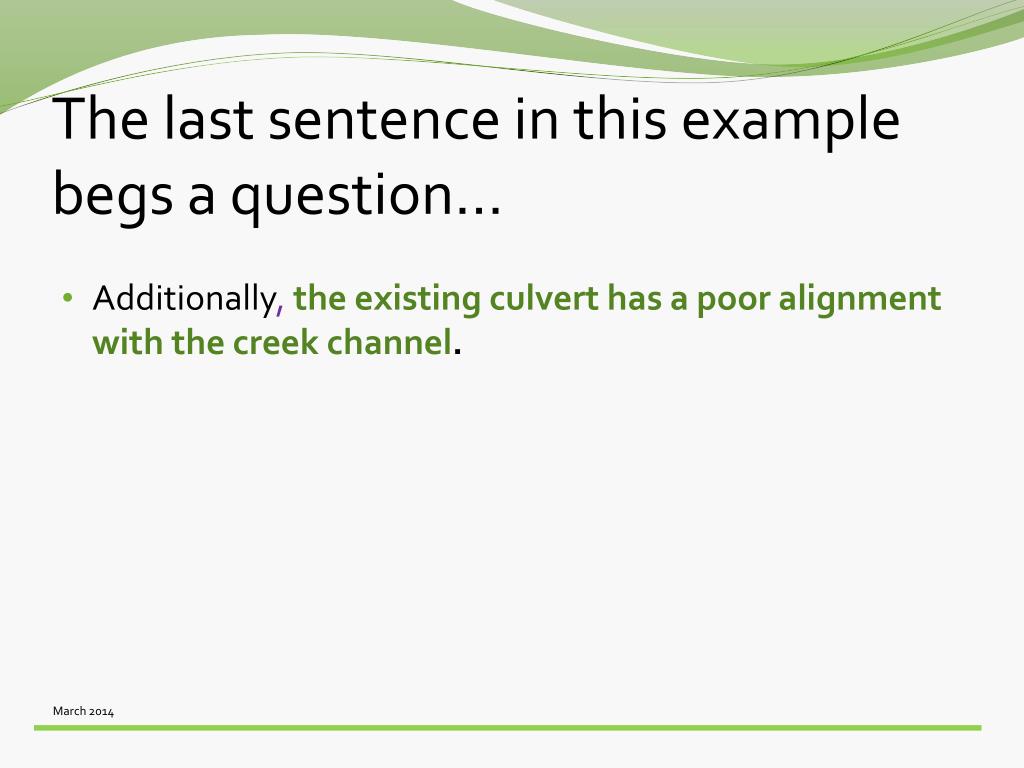 The last sentence in this example begs a question…

• Additionally, the existing culvert has a poor alignment with the creek channel.

March 2014